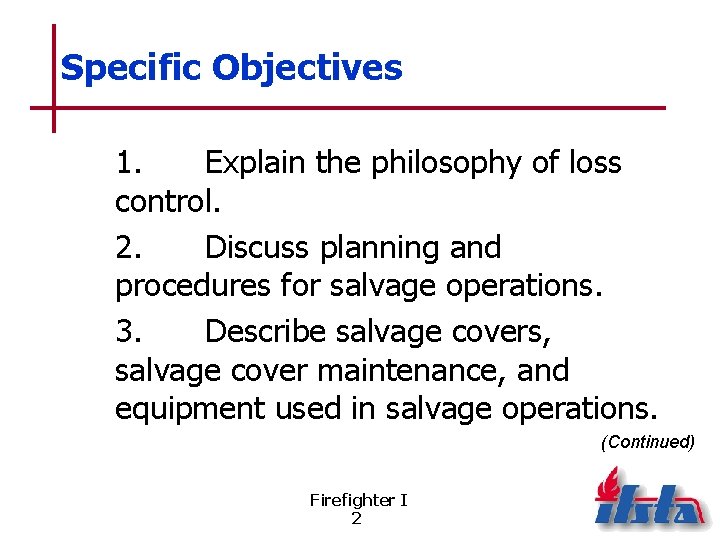 Specific Objectives

1. Explain the philosophy of loss control.

2. Discuss planning and procedures for salvage operations.

3. Describe salvage covers, salvage cover maintenance, and equipment used in salvage operations.

(Continued)

Firefighter I
2

ifsta